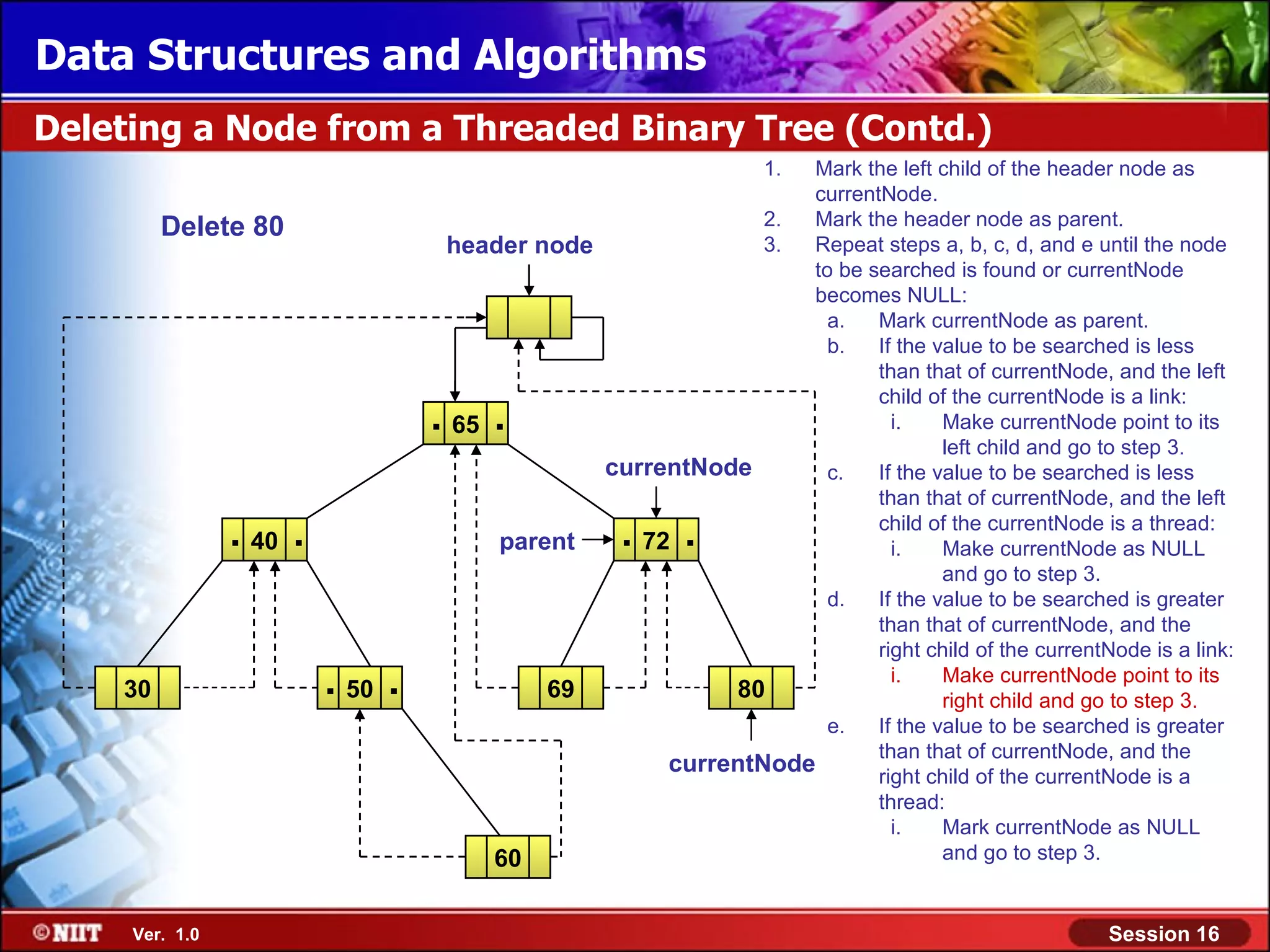 Data Structures and Algorithms

Deleting a Node from a Threaded Binary Tree (Contd.)

Delete 80

header node

65

currentNode

40

parent

72

30

50

69

80

currentNode

60

1. Mark the left child of the header node as currentNode.
2. Mark the header node as parent.
3. Repeat steps a, b, c, d, and e until the node to be searched is found or currentNode becomes NULL:
a. Mark currentNode as parent.
b. If the value to be searched is less than that of currentNode, and the left child of the currentNode is a link:
i. Make currentNode point to its left child and go to step 3.
c. If the value to be searched is less than that of currentNode, and the left child of the currentNode is a thread:
i. Make currentNode as NULL and go to step 3.
d. If the value to be searched is greater than that of currentNode, and the right child of the currentNode is a link:
i. Make currentNode point to its right child and go to step 3.
e. If the value to be searched is greater than that of currentNode, and the right child of the currentNode is a thread:
i. Mark currentNode as NULL and go to step 3.

©NIIT Ver. 1.0

Session 16